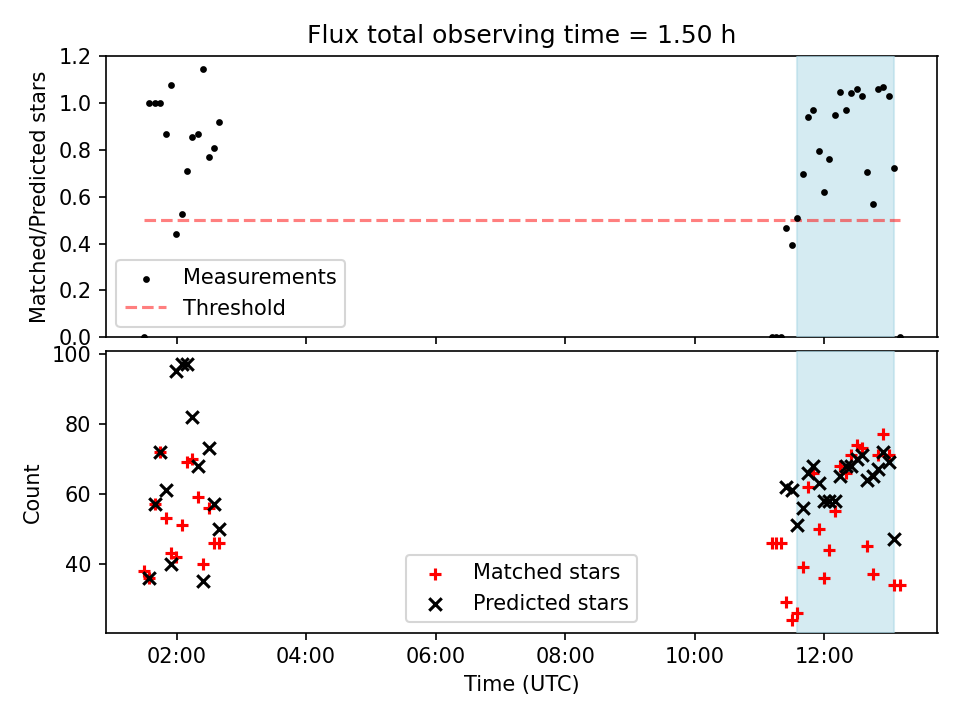 Flux total observing time = 1.50 h

Matched/Predicted stars

1.2
1.0
0.8
0.6
0.4
0.2
0.0

Measurements
Threshold

Count

100
80
60
40

Matched stars
Predicted stars

02:00
04:00
06:00
08:00
10:00
12:00

Time (UTC)